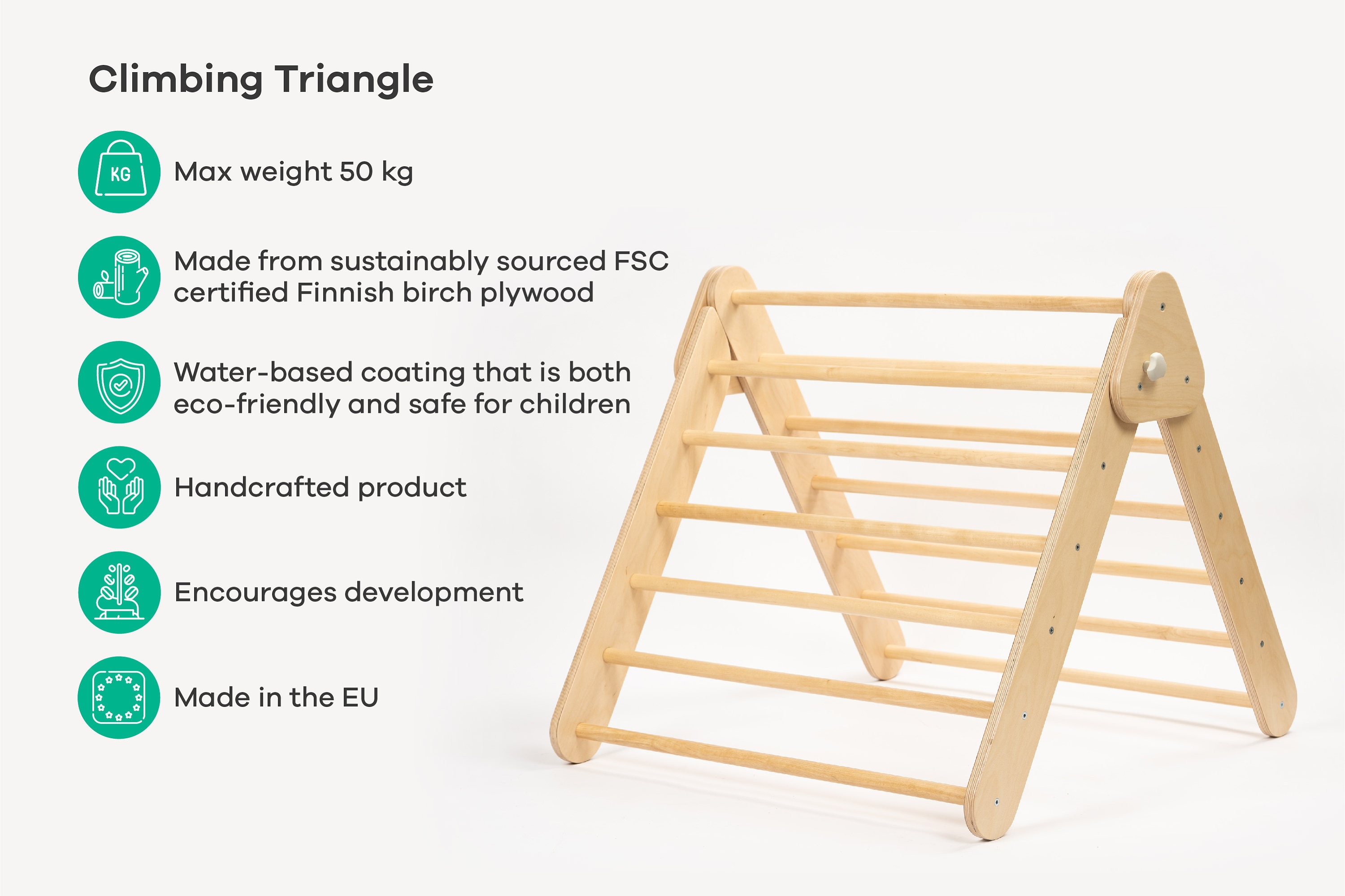 Climbing Triangle

KG

Max weight 50 kg

Made from sustainably sourced FSC certified Finnish birch plywood

Water-based coating that is both eco-friendly and safe for children

Handcrafted product

Encourages development

Made in the EU